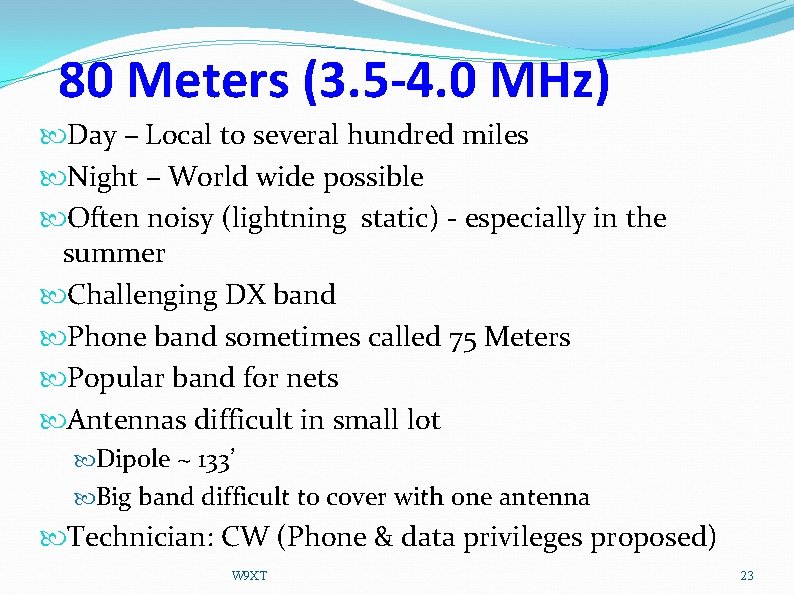 80 Meters (3.5-4.0 MHz)

Day – Local to several hundred miles

Night – World wide possible

Often noisy (lightning static) - especially in the summer

Challenging DX band

Phone band sometimes called 75 Meters

Popular band for nets

Antennas difficult in small lot

Dipole ~ 133'

Big band difficult to cover with one antenna

Technician: CW (Phone & data privileges proposed)

W9XT

23